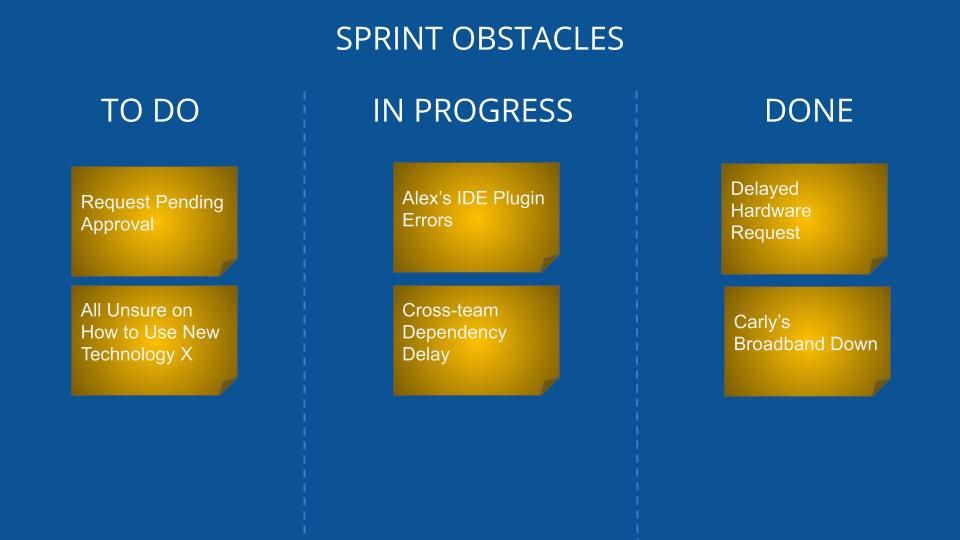 SPRINT OBSTACLES

TO DO

Request Pending Approval

All Unsure on How to Use New Technology X

IN PROGRESS

Alex's IDE Plugin Errors

Cross-team Dependency Delay

DONE

Delayed Hardware Request

Carly's Broadband Down